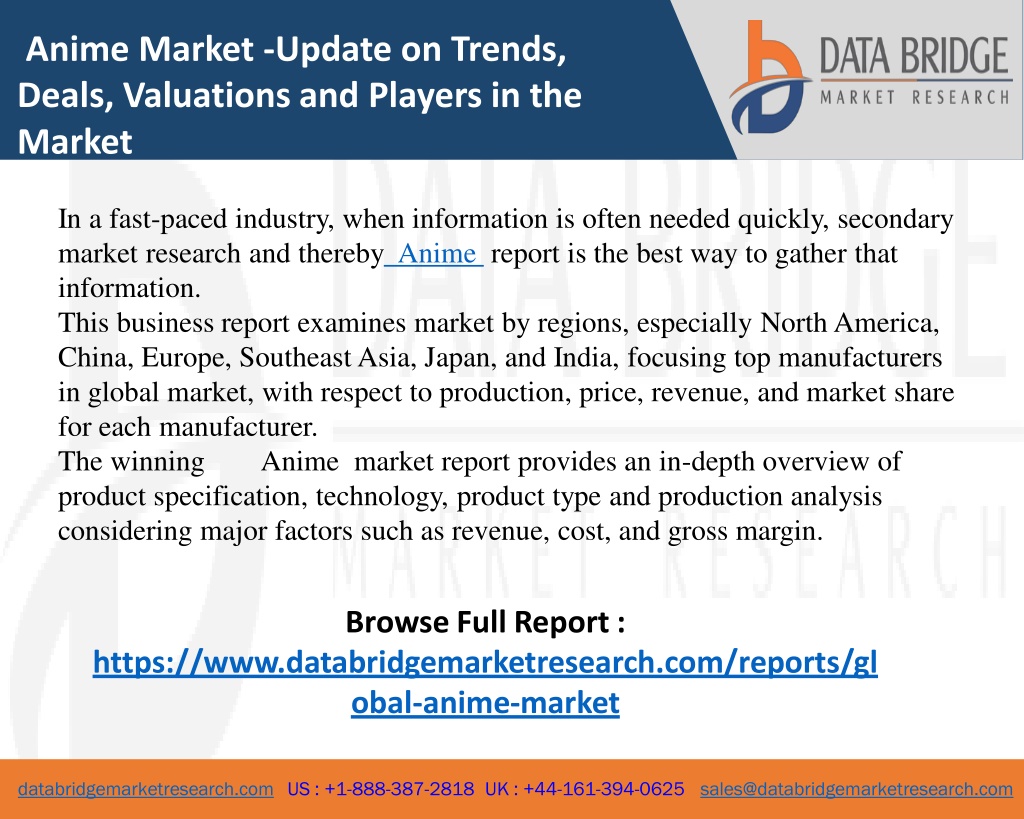 Anime Market -Update on Trends, Deals, Valuations and Players in the Market

DATA BRIDGE
MARKET RESEARCH

In a fast-paced industry, when information is often needed quickly, secondary market research and thereby Anime report is the best way to gather that information.
This business report examines market by regions, especially North America, China, Europe, Southeast Asia, Japan, and India, focusing top manufacturers in global market, with respect to production, price, revenue, and market share for each manufacturer.
The winning Anime market report provides an in-depth overview of product specification, technology, product type and production analysis considering major factors such as revenue, cost, and gross margin.

Browse Full Report :
https://www.databridgemarketresearch.com/reports/global-anime-market

databridgemarketresearch.com US : +1-888-387-2818 UK : +44-161-394-0625 sales@databridgemarketresearch.com